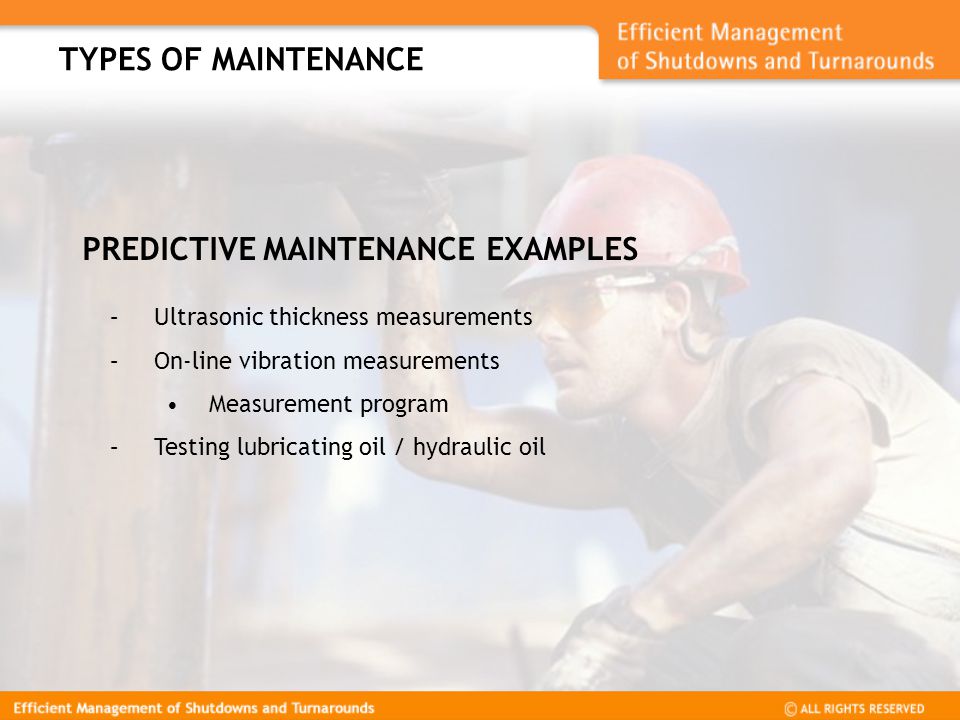 TYPES OF MAINTENANCE

Efficient Management of Shutdowns and Turnarounds

PREDICTIVE MAINTENANCE EXAMPLES

– Ultrasonic thickness measurements
– On-line vibration measurements
• Measurement program
– Testing lubricating oil / hydraulic oil

Efficient Management of Shutdowns and Turnarounds

© ALL RIGHTS RESERVED